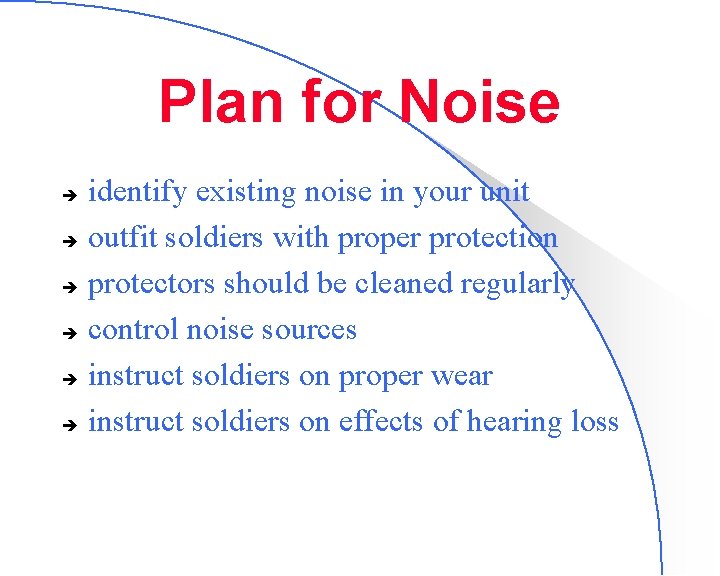 Plan for Noise

➔ identify existing noise in your unit
➔ outfit soldiers with proper protection
➔ protectors should be cleaned regularly
➔ control noise sources
➔ instruct soldiers on proper wear
➔ instruct soldiers on effects of hearing loss